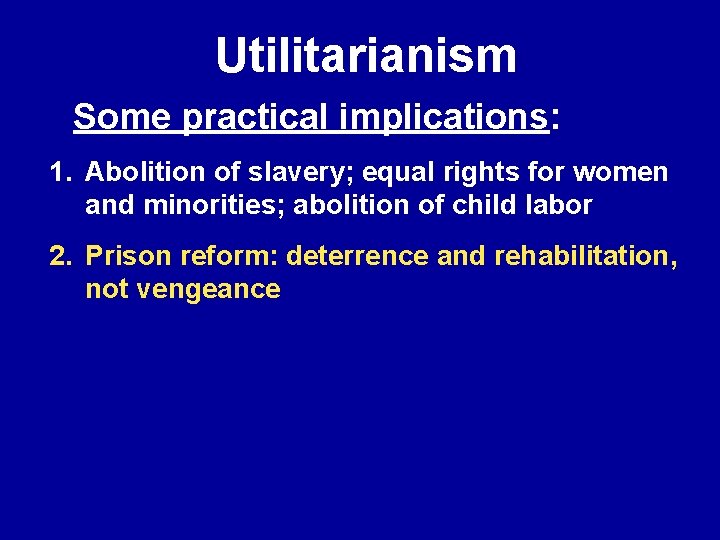 Utilitarianism

Some practical implications:

1. Abolition of slavery; equal rights for women and minorities; abolition of child labor

2. Prison reform: deterrence and rehabilitation, not vengeance